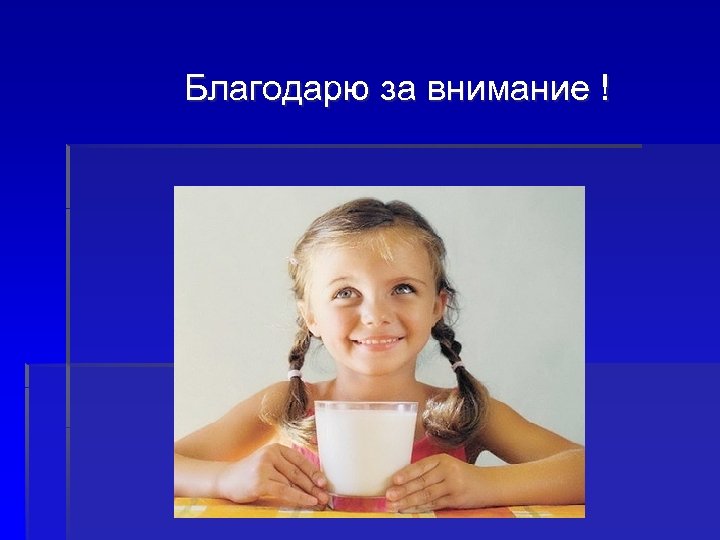 Благодарю за внимание !